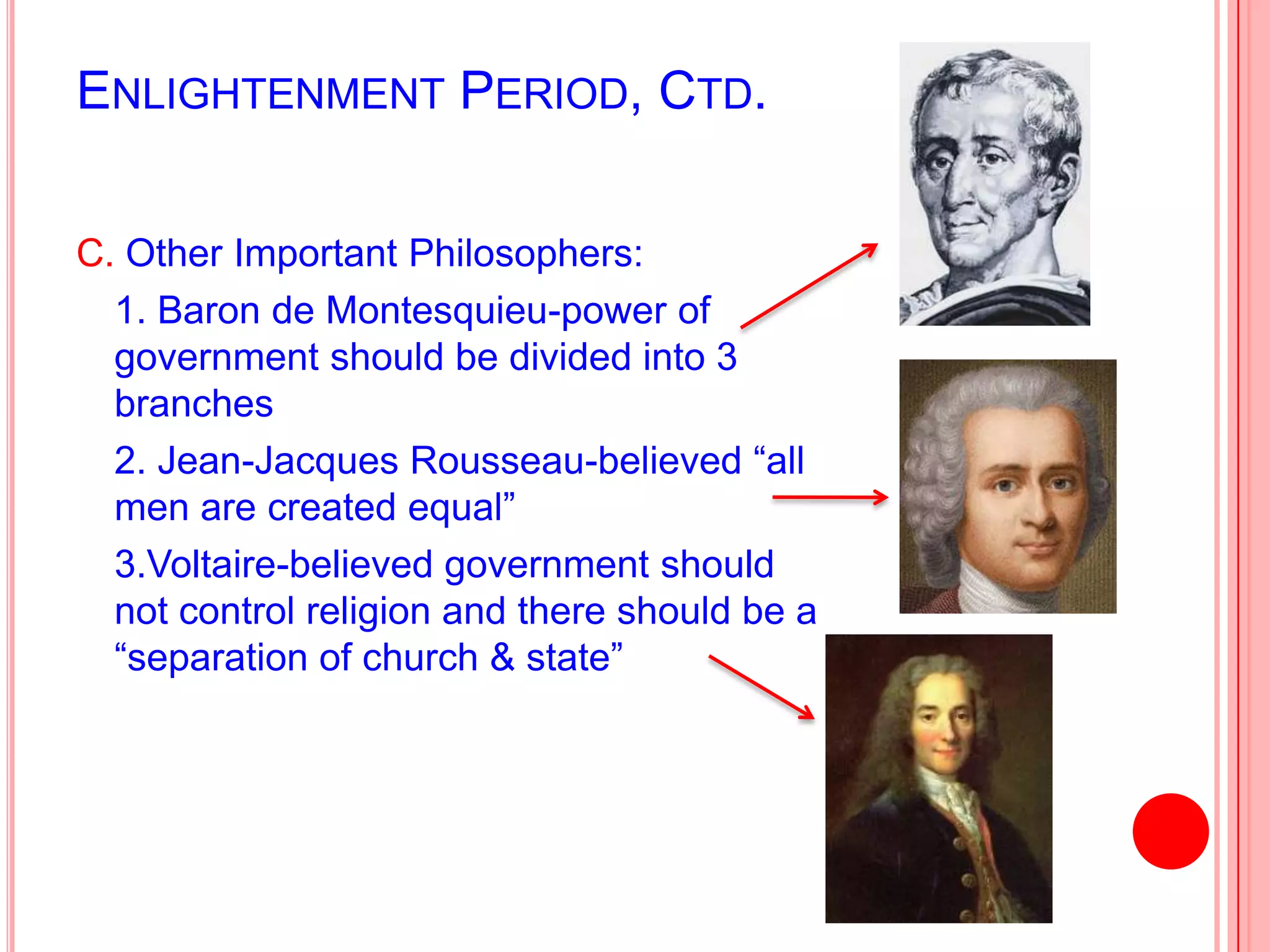 ENLIGHTENMENT PERIOD, CTD.

C. Other Important Philosophers:

1. Baron de Montesquieu-power of government should be divided into 3 branches

2. Jean-Jacques Rousseau-believed “all men are created equal”

3.Voltaire-believed government should not control religion and there should be a “separation of church & state”